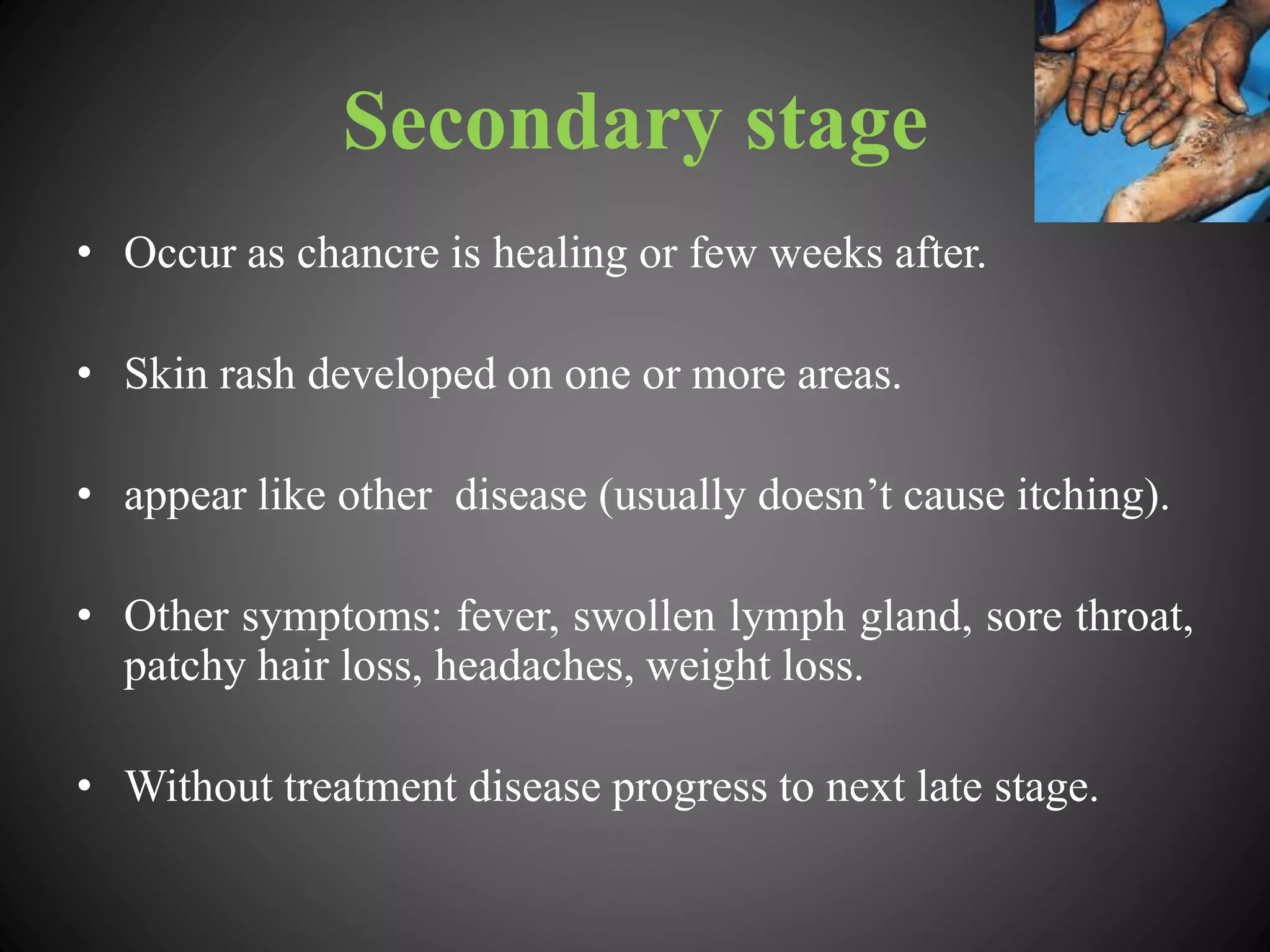 Secondary stage

• Occur as chancre is healing or few weeks after.

• Skin rash developed on one or more areas.

• appear like other disease (usually doesn’t cause itching).

• Other symptoms: fever, swollen lymph gland, sore throat, patchy hair loss, headaches, weight loss.

• Without treatment disease progress to next late stage.